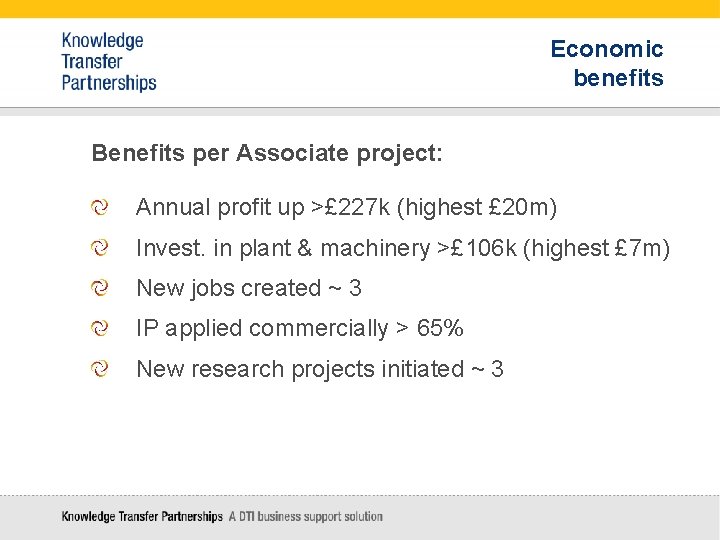 Knowledge
Transfer
Partnerships

Economic benefits

Benefits per Associate project:

Annual profit up >£227k (highest £20m)

Invest. in plant & machinery >£106k (highest £7m)

New jobs created ~ 3

IP applied commercially > 65%

New research projects initiated ~ 3

Knowledge Transfer Partnerships A DTI business support solution